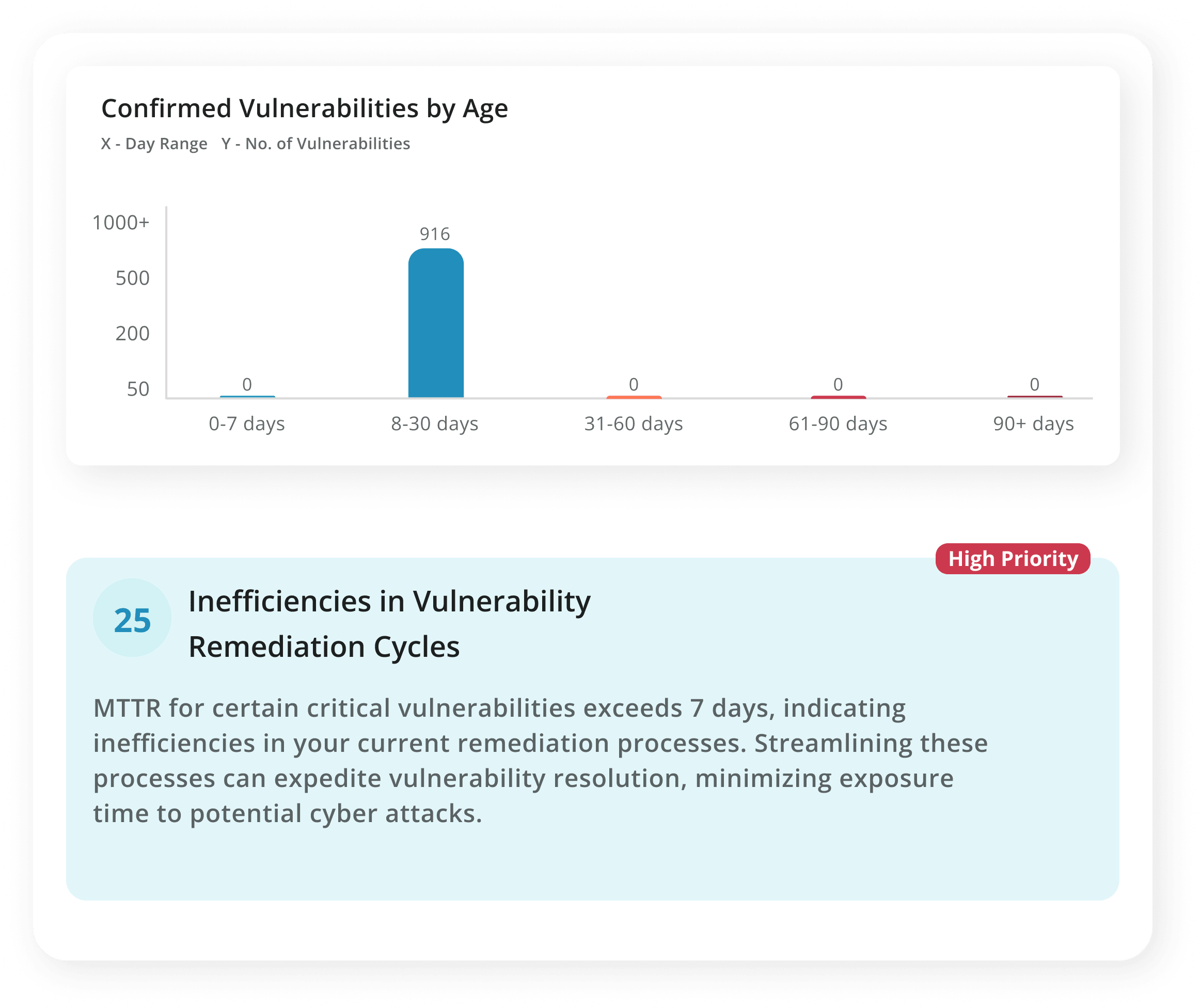 Confirmed Vulnerabilities by Age

X - Day Range   Y - No. of Vulnerabilities

1000+
500
200
50

0
916
0
0
0

0-7 days
8-30 days
31-60 days
61-90 days
90+ days

High Priority

25

Inefficiencies in Vulnerability Remediation Cycles

MTTR for certain critical vulnerabilities exceeds 7 days, indicating inefficiencies in your current remediation processes. Streamlining these processes can expedite vulnerability resolution, minimizing exposure time to potential cyber attacks.